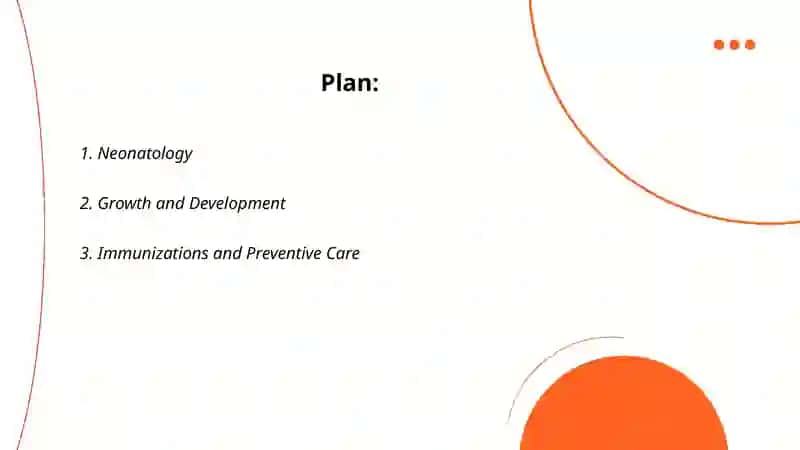 Plan:

1. Neonatology

2. Growth and Development

3. Immunizations and Preventive Care